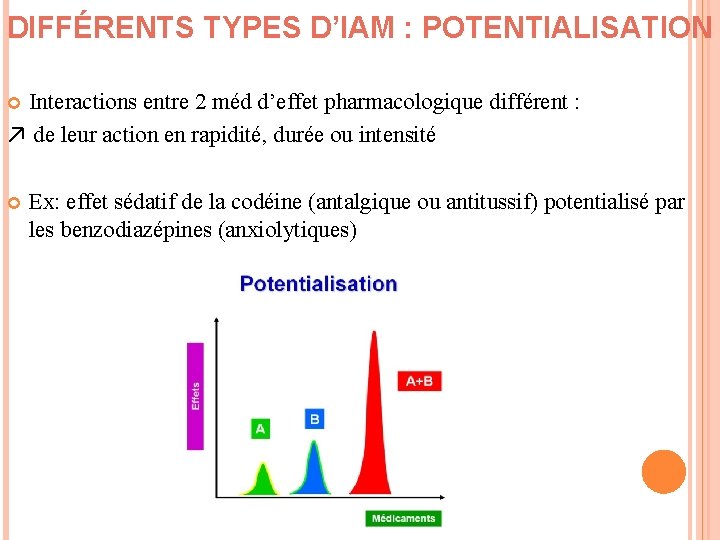 DIFFÉRENTS TYPES D'IAM : POTENTIALISATION

Interactions entre 2 méd d'effet pharmacologique différent :
↗ de leur action en rapidité, durée ou intensité

Ex: effet sédatif de la codéine (antalgique ou antitussif) potentialisé par les benzodiazépines (anxiolytiques)

Potentialisation

Effets

A

B

A+B

Médicaments